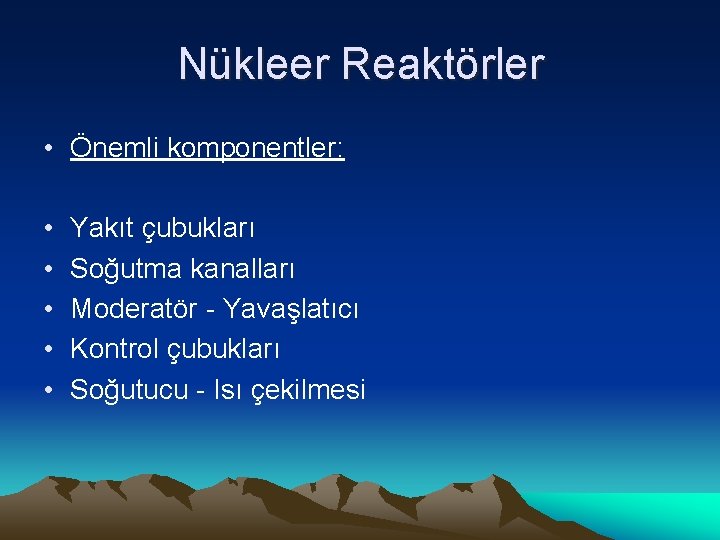 Nükleer Reaktörler

• Önemli komponentler:

• Yakıt çubukları
• Soğutma kanalları
• Moderatör - Yavaşlatıcı
• Kontrol çubukları
• Soğutucu - Isı çekilmesi